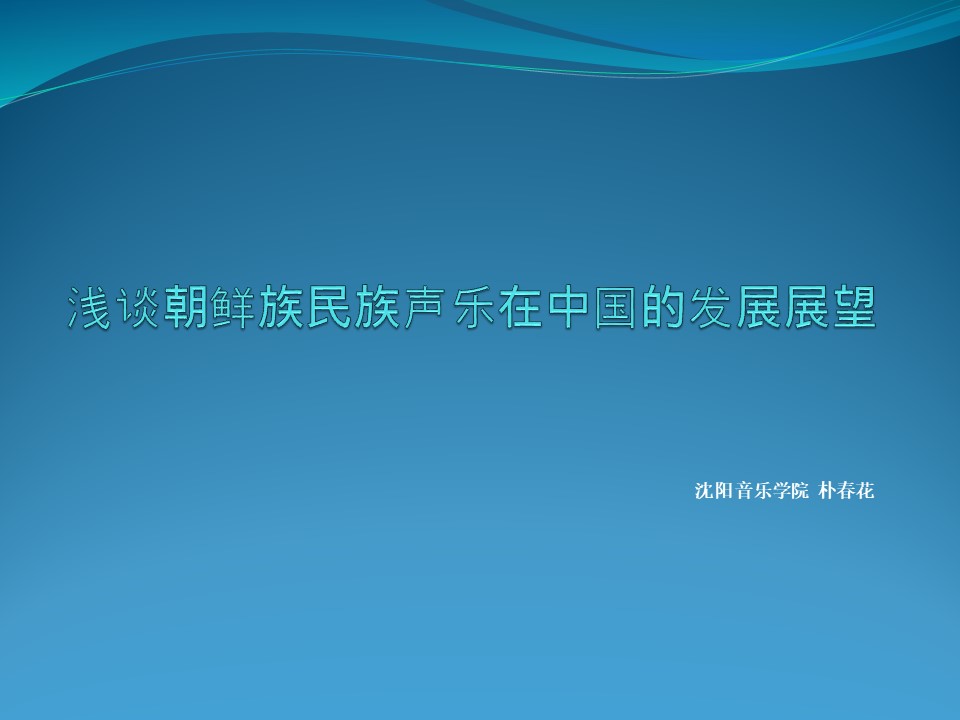 浅谈朝鲜族民族声乐在中国的发展展望

沈阳音乐学院 朴春花